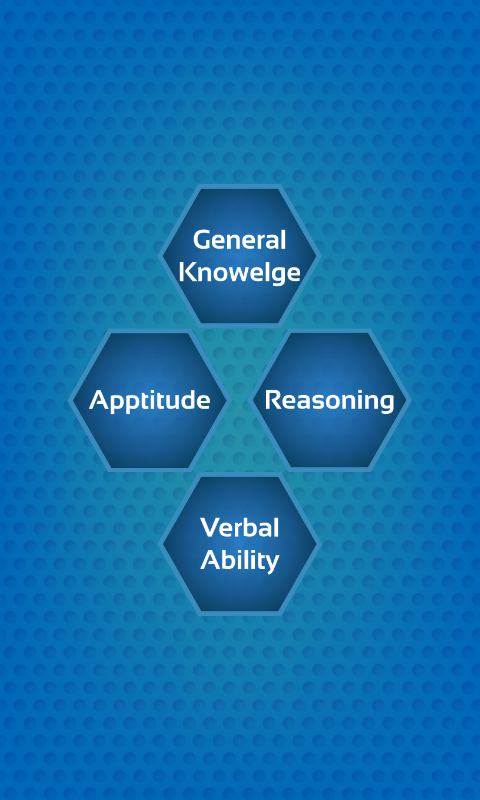 General Knowelge

Apptitude

Reasoning

Verbal Ability